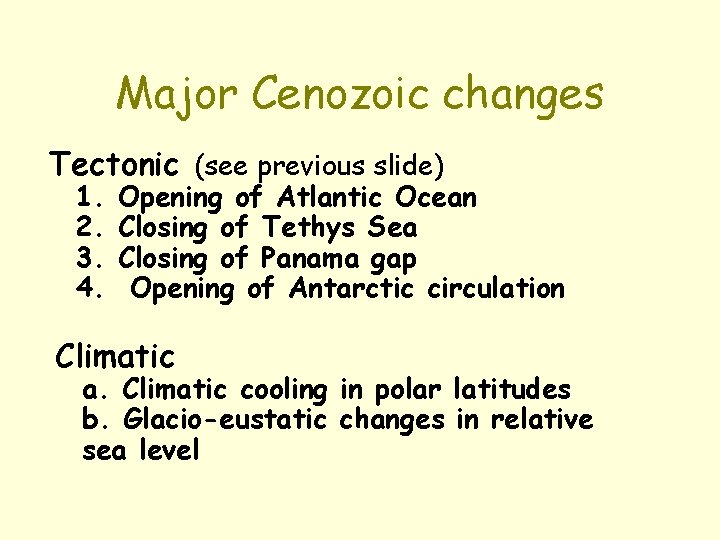 Major Cenozoic changes

Tectonic (see previous slide)
1. Opening of Atlantic Ocean
2. Closing of Tethys Sea
3. Closing of Panama gap
4. Opening of Antarctic circulation

Climatic
a. Climatic cooling in polar latitudes
b. Glacio-eustatic changes in relative sea level